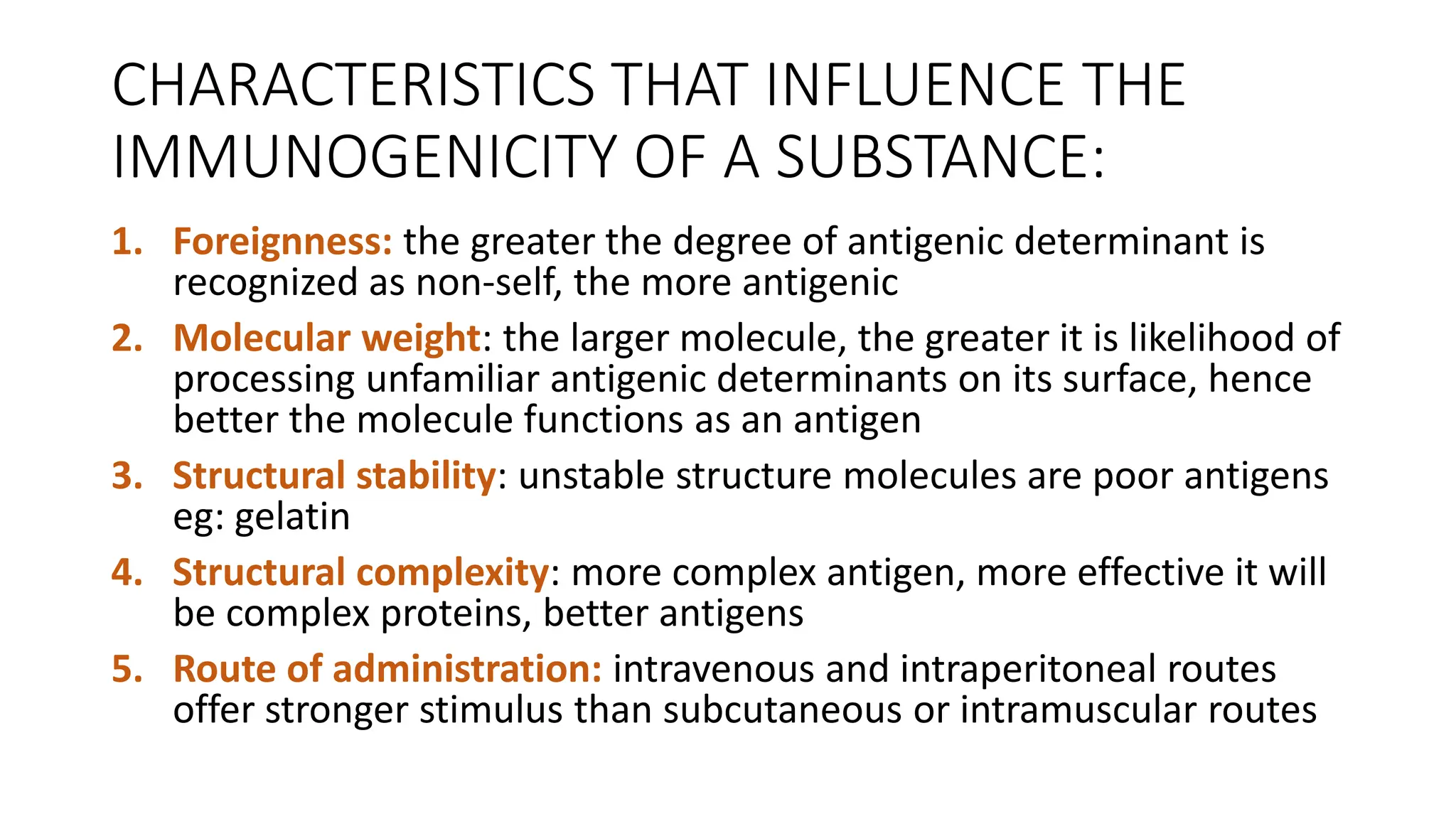 CHARACTERISTICS THAT INFLUENCE THE IMMUNOGENICITY OF A SUBSTANCE:

1. Foreignness: the greater the degree of antigenic determinant is recognized as non-self, the more antigenic

2. Molecular weight: the larger molecule, the greater it is likelihood of processing unfamiliar antigenic determinants on its surface, hence better the molecule functions as an antigen

3. Structural stability: unstable structure molecules are poor antigens eg: gelatin

4. Structural complexity: more complex antigen, more effective it will be complex proteins, better antigens

5. Route of administration: intravenous and intraperitoneal routes offer stronger stimulus than subcutaneous or intramuscular routes